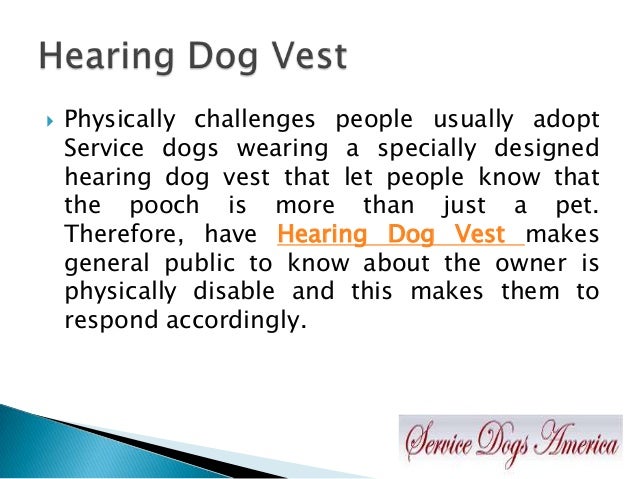 Hearing Dog Vest

Physically challenges people usually adopt Service dogs wearing a specially designed hearing dog vest that let people know that the pooch is more than just a pet. Therefore, have Hearing Dog Vest makes general public to know about the owner is physically disable and this makes them to respond accordingly.

Service Dogs America